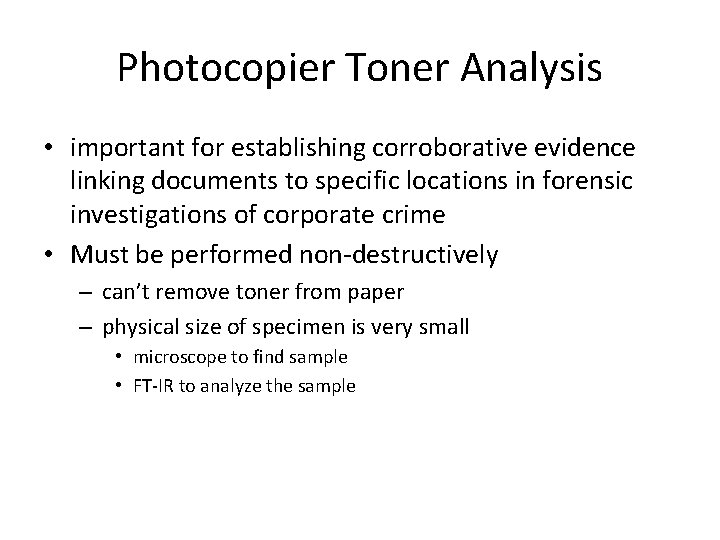 Photocopier Toner Analysis

• important for establishing corroborative evidence linking documents to specific locations in forensic investigations of corporate crime
• Must be performed non-destructively
– can't remove toner from paper
– physical size of specimen is very small
• microscope to find sample
• FT-IR to analyze the sample